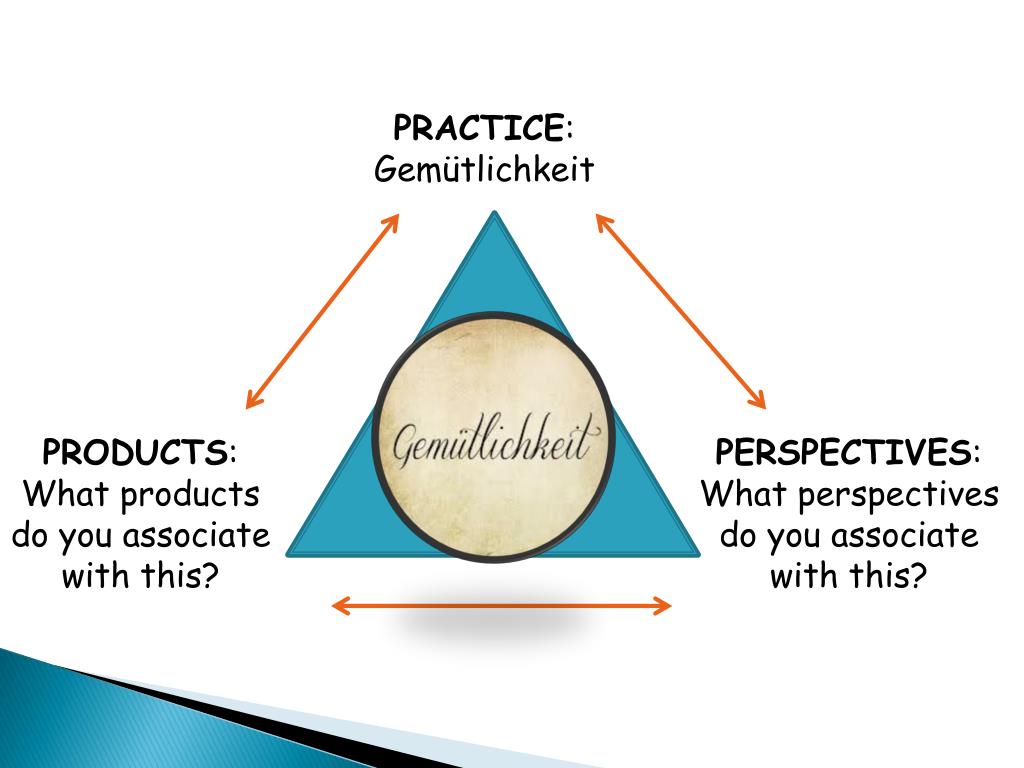 PRACTICE:
Gemütlichkeit

Gemütlichkeit

PRODUCTS:
What products do you associate with this?

PERSPECTIVES:
What perspectives do you associate with this?